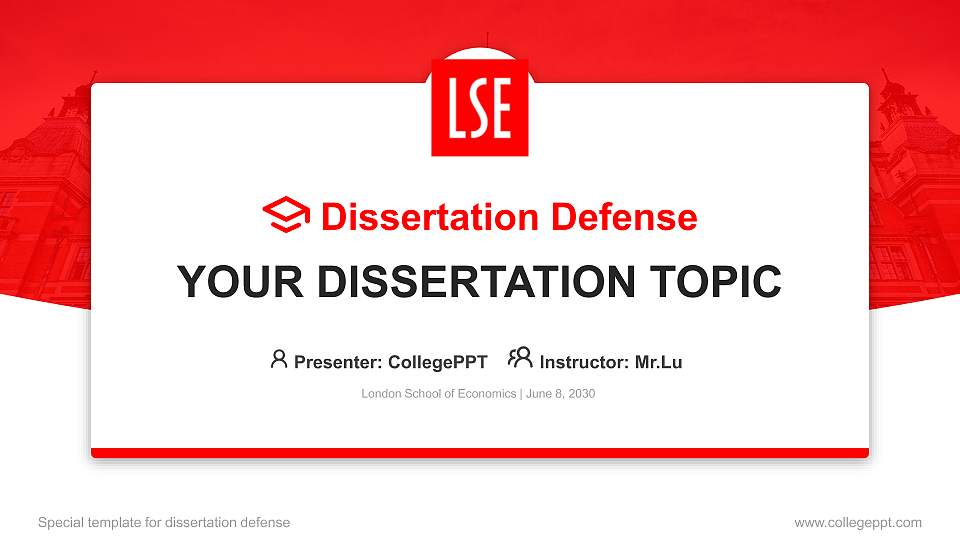 LSE

Dissertation Defense

YOUR DISSERTATION TOPIC

Presenter: CollegePPT Instructor: Mr.Lu

London School of Economics | June 8, 2030

Special template for dissertation defense

www.collegeppt.com